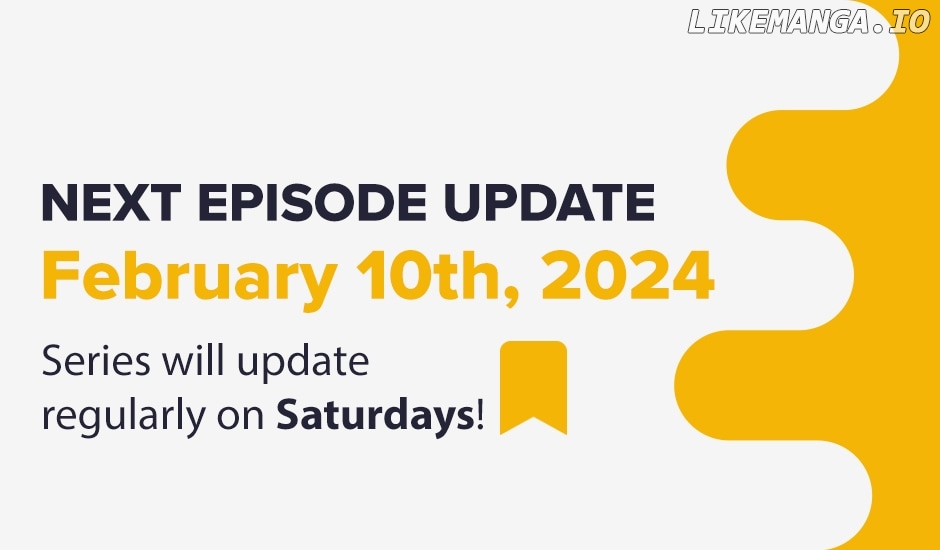 LIKEMANGA.IO

NEXT EPISODE UPDATE
February 10th, 2024

Series will update regularly on Saturdays!